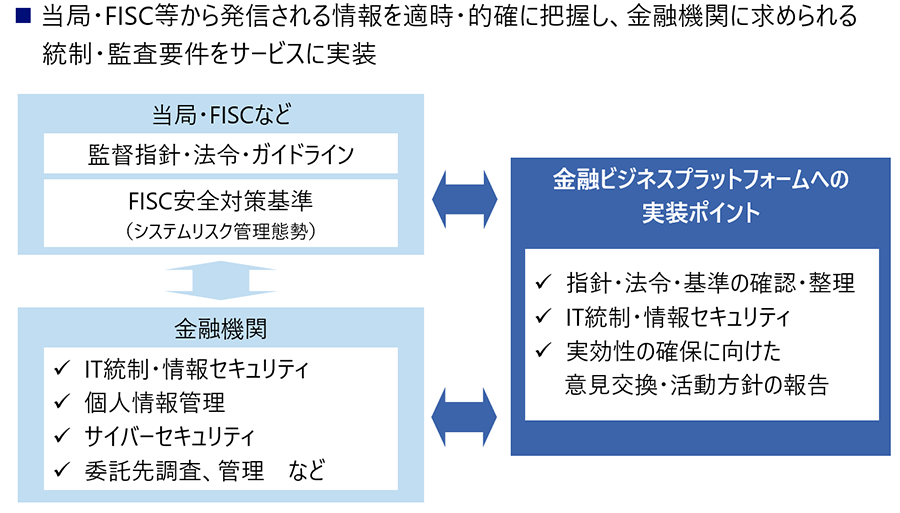 ■ 当局・FISC等から発信される情報を適時・的確に把握し、金融機関に求められる統制・監査要件をサービスに実装

当局・FISCなど

監督指針・法令・ガイドライン

FISC安全対策基準
（システムリスク管理態勢）

金融機関

✓ IT統制・情報セキュリティ
✓ 個人情報管理
✓ サイバーセキュリティ
✓ 委託先調査、管理　など

金融ビジネスプラットフォームへの実装ポイント

✓ 指針・法令・基準の確認・整理
✓ IT統制・情報セキュリティ
✓ 実効性の確保に向けた意見交換・活動方針の報告